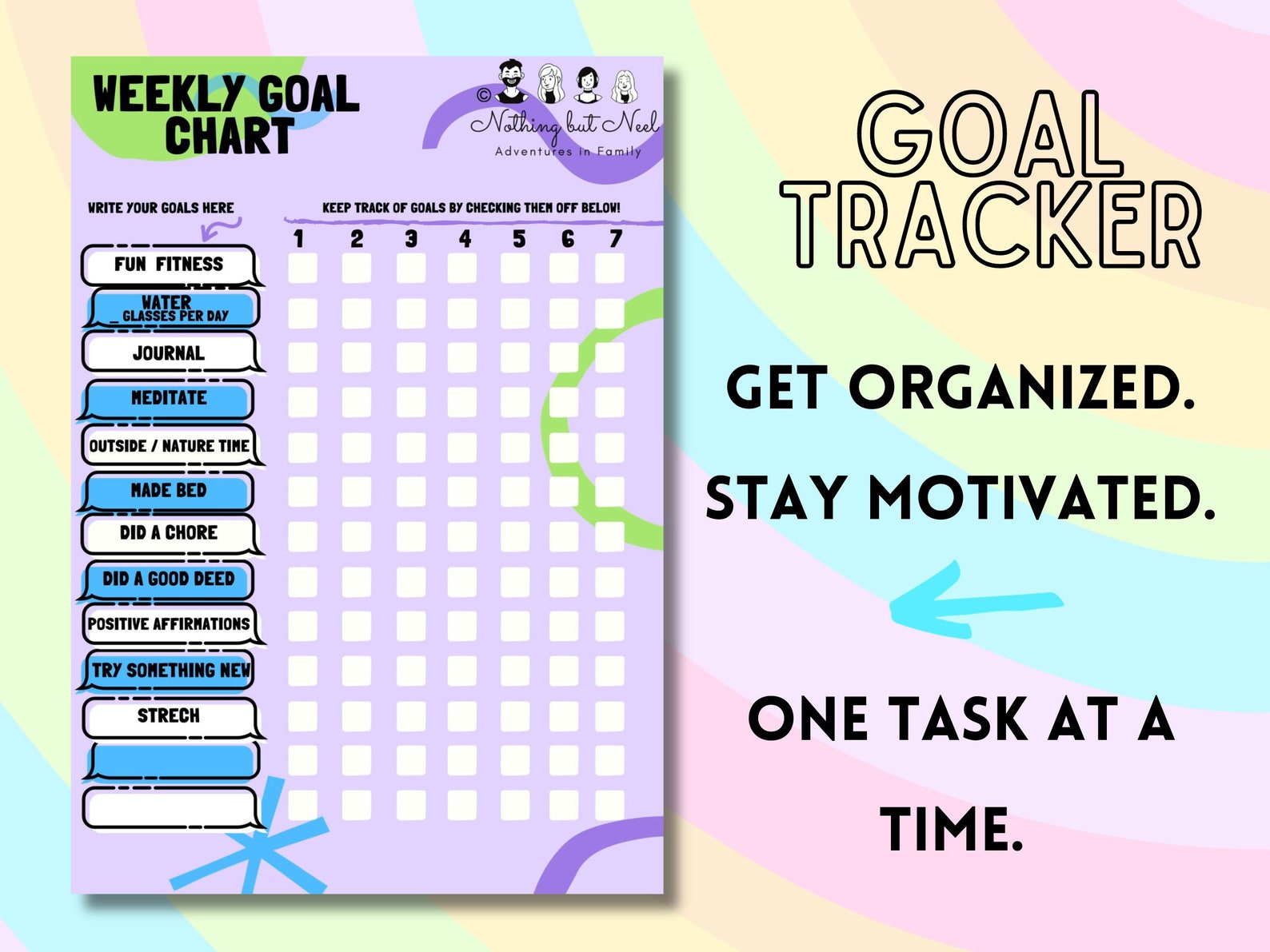 WEEKLY GOAL CHART

© Nothing but Neel
Adventures in Family

WRITE YOUR GOALS HERE

KEEP TRACK OF GOALS BY CHECKING THEM OFF BELOW!

1 2 3 4 5 6 7

FUN FITNESS
WATER _ GLASSES PER DAY
JOURNAL
MEDITATE
OUTSIDE / NATURE TIME
MADE BED
DID A CHORE
DID A GOOD DEED
POSITIVE AFFIRMATIONS
TRY SOMETHING NEW
STRECH

GOAL TRACKER

GET ORGANIZED.

STAY MOTIVATED.

ONE TASK AT A TIME.